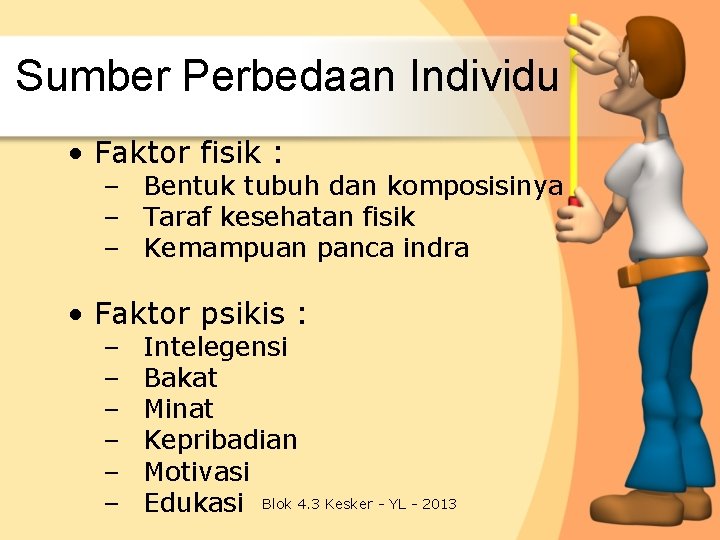 Sumber Perbedaan Individu

• Faktor fisik :
– Bentuk tubuh dan komposisinya
– Taraf kesehatan fisik
– Kemampuan panca indra

• Faktor psikis :
– Intelegensi
– Bakat
– Minat
– Kepribadian
– Motivasi
– Edukasi

Blok 4.3 Kesker - YL - 2013